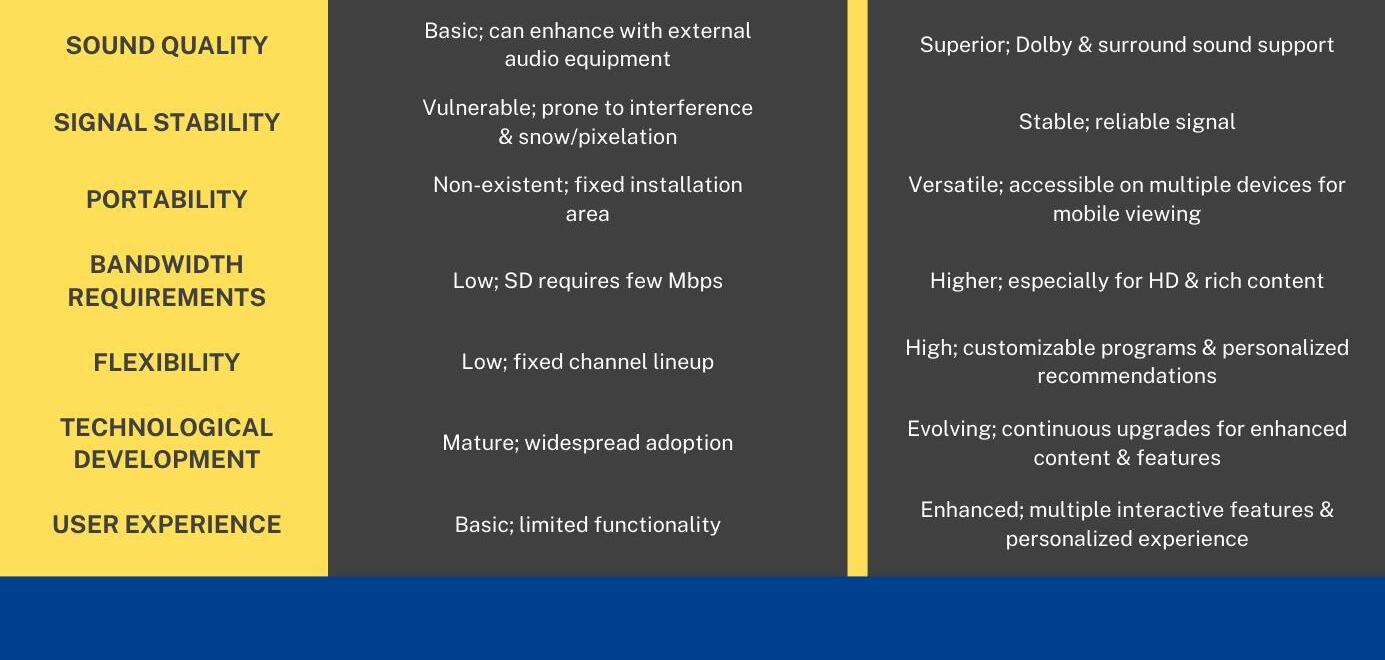 |  |  |  |
|---|---|---|
| SOUND QUALITY | Basic; can enhance with external audio equipment | Superior; Dolby & surround sound support |
| SIGNAL STABILITY | Vulnerable; prone to interference & snow/pixelation | Stable; reliable signal |
| PORTABILITY | Non-existent; fixed installation area | Versatile; accessible on multiple devices for mobile viewing |
| BANDWIDTH REQUIREMENTS | Low; SD requires few Mbps | Higher; especially for HD & rich content |
| FLEXIBILITY | Low; fixed channel lineup | High; customizable programs & personalized recommendations |
| TECHNOLOGICAL DEVELOPMENT | Mature; widespread adoption | Evolving; continuous upgrades for enhanced content & features |
| USER EXPERIENCE | Basic; limited functionality | Enhanced; multiple interactive features & personalized experience |